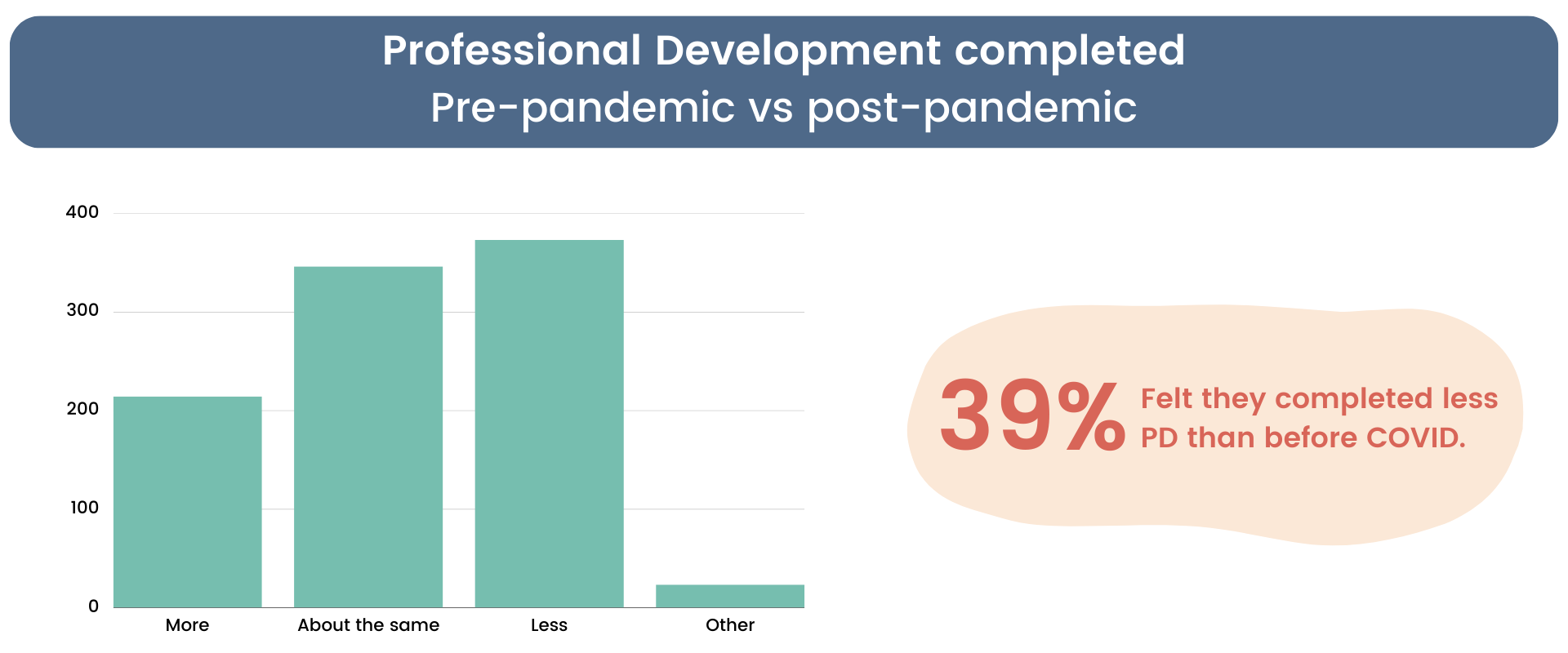 Professional Development completed
Pre-pandemic vs post-pandemic

400
300
200
100
0
More
About the same
Less
Other

39% Felt they completed less PD than before COVID.